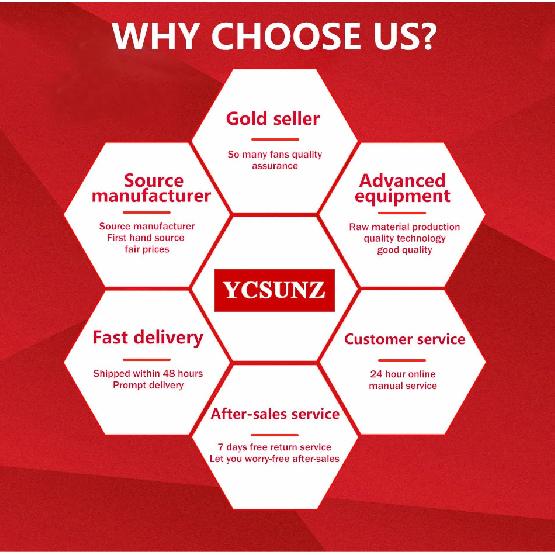 WHY CHOOSE US?

Gold seller

So many fans quality assurance

Source manufacturer

Source manufacturer
First hand source
fair prices

Advanced equipment

Raw material production
quality technology
good quality

YCSUNZ

Fast delivery

Shipped within 48 hours
Prompt delivery

Customer service

24 hour online
manual service

After-sales service

7 days free return service
Let you worry-free after-sales